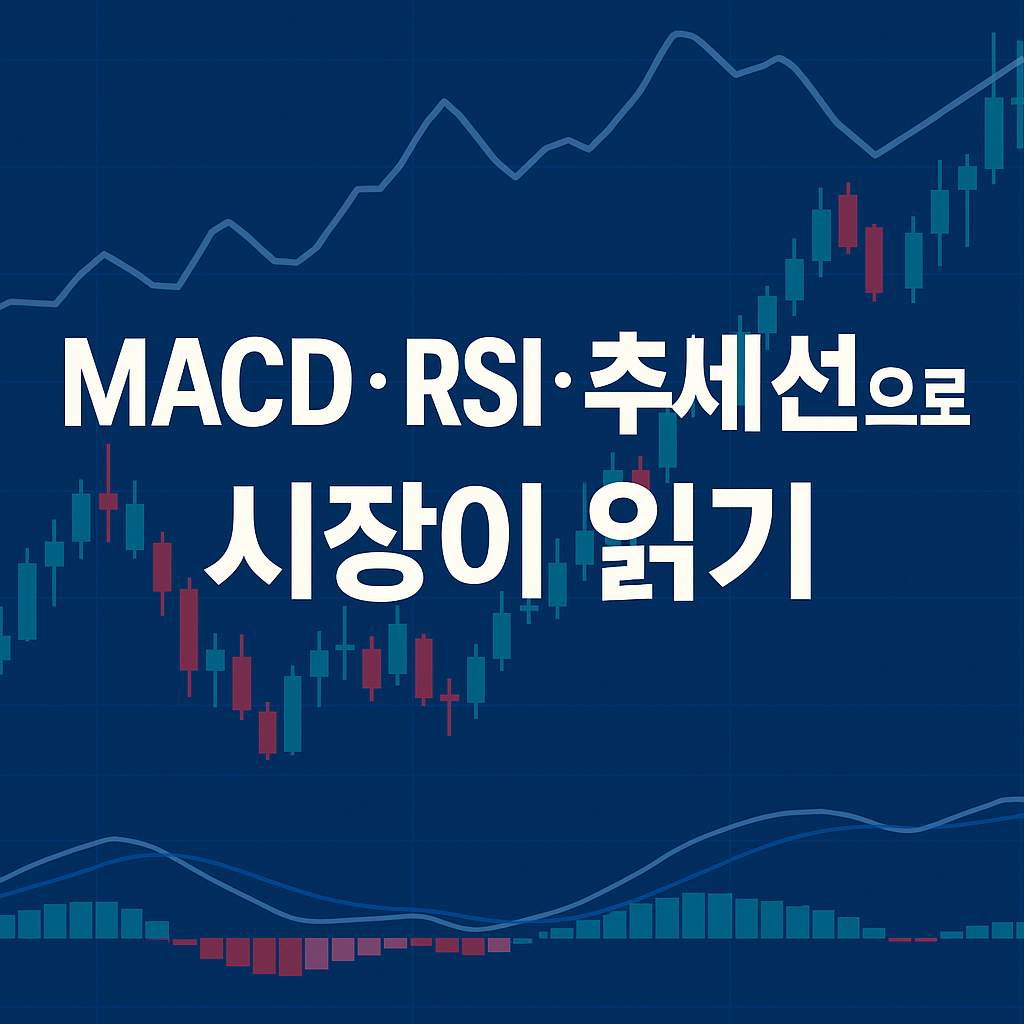 MACD·RSI·추세선으로
시장이 읽기